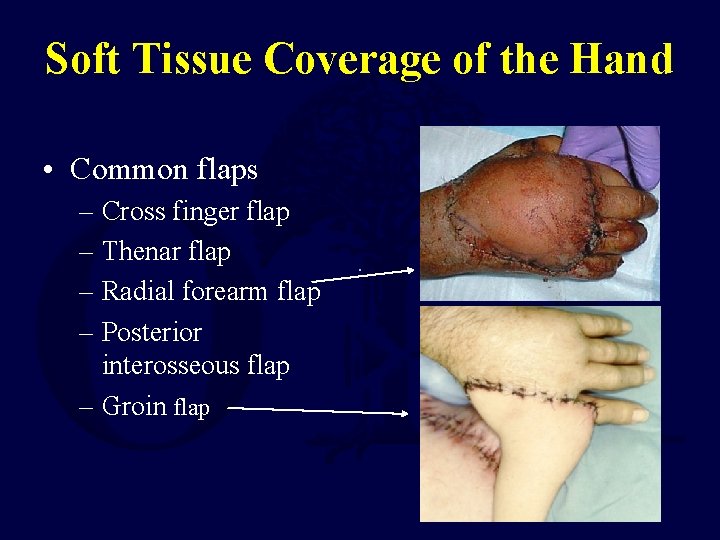 Soft Tissue Coverage of the Hand

• Common flaps
– Cross finger flap
– Thenar flap
– Radial forearm flap
– Posterior interosseous flap
– Groin flap